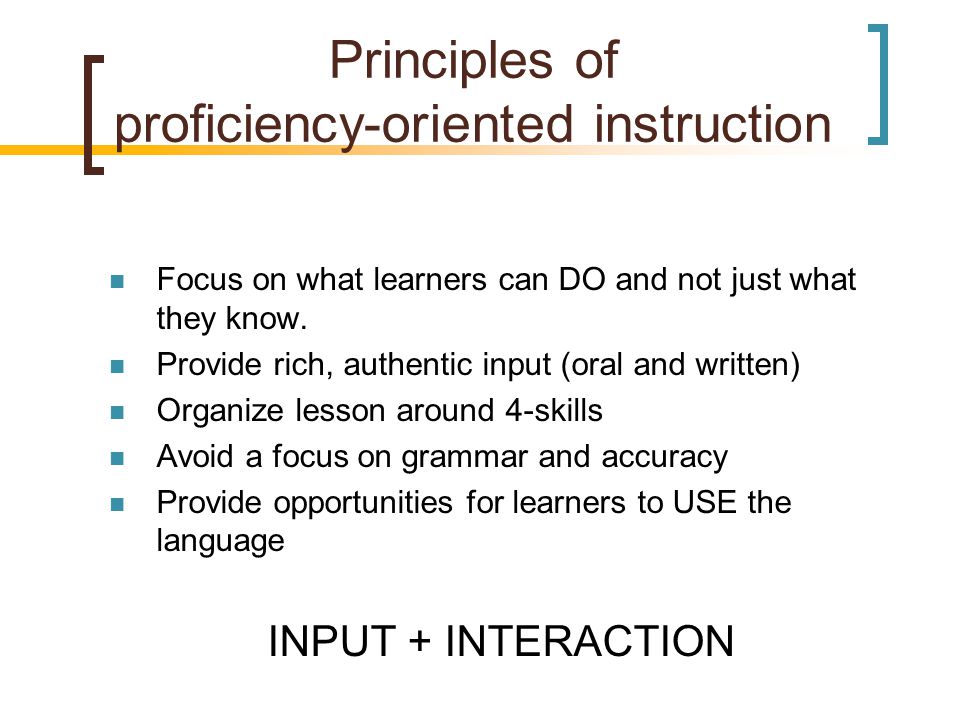 Principles of proficiency-oriented instruction

- Focus on what learners can DO and not just what they know.
- Provide rich, authentic input (oral and written)
- Organize lesson around 4-skills
- Avoid a focus on grammar and accuracy
- Provide opportunities for learners to USE the language

INPUT + INTERACTION